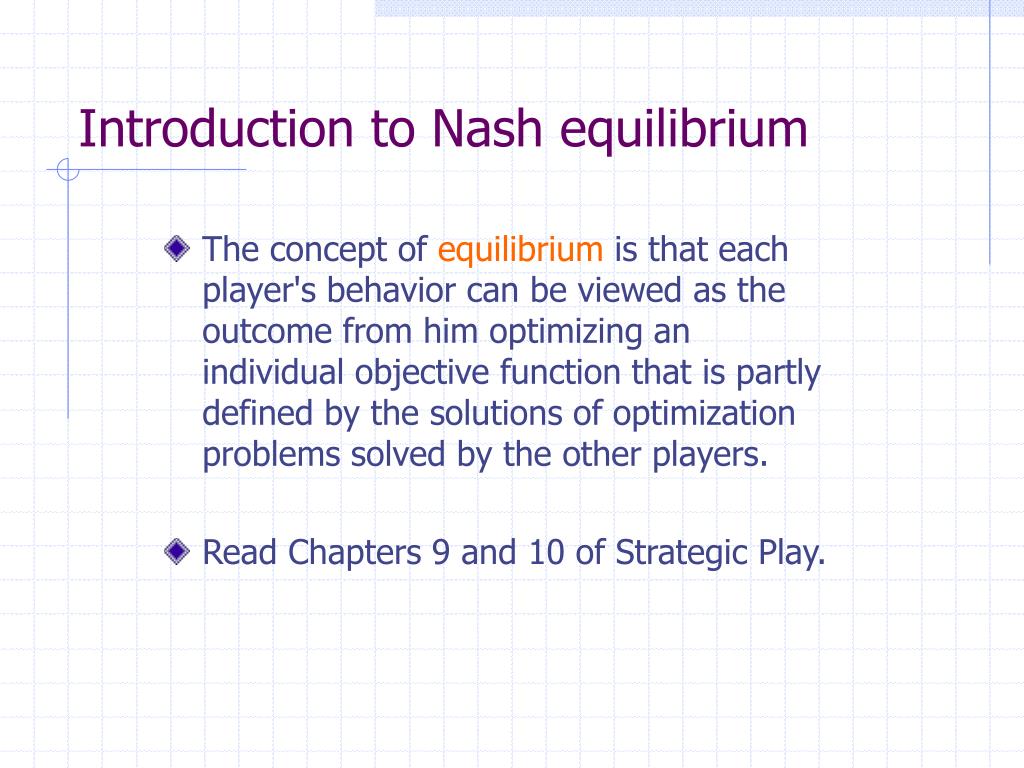 Introduction to Nash equilibrium

The concept of equilibrium is that each player's behavior can be viewed as the outcome from him optimizing an individual objective function that is partly defined by the solutions of optimization problems solved by the other players.

Read Chapters 9 and 10 of Strategic Play.